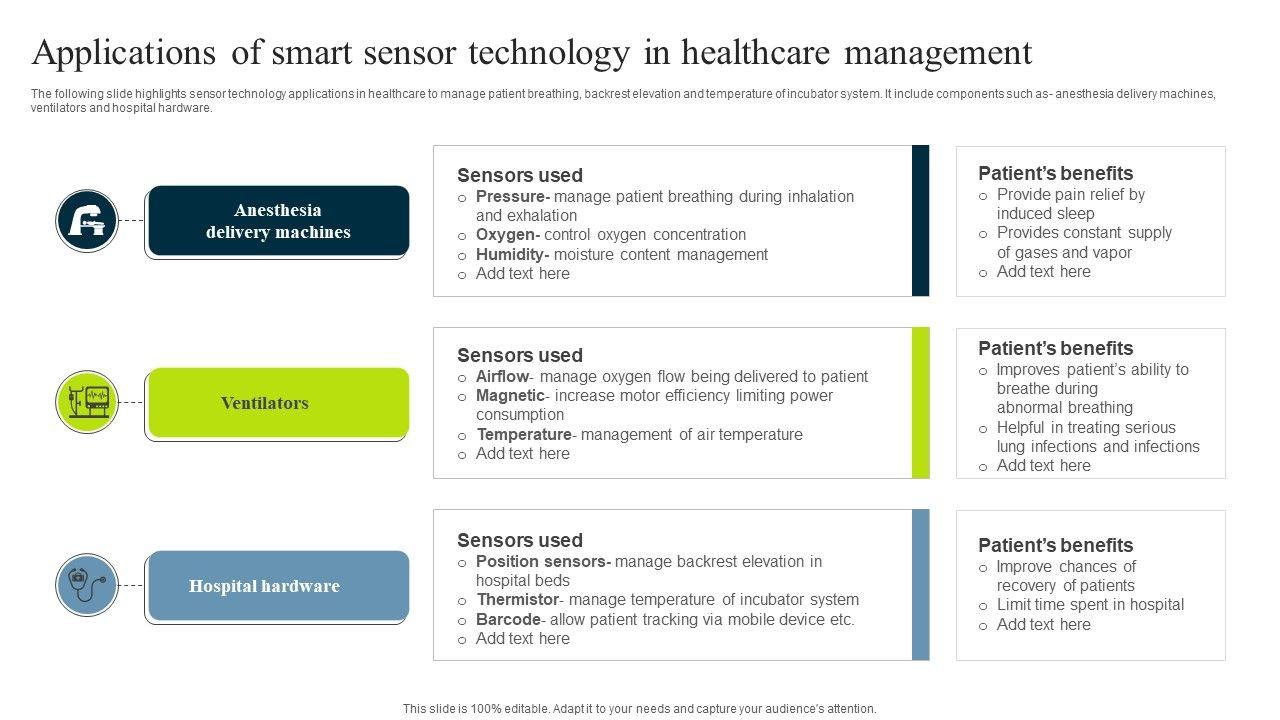 Applications of smart sensor technology in healthcare management

The following slide highlights sensor technology applications in healthcare to manage patient breathing, backrest elevation and temperature of incubator system. It include components such as- anesthesia delivery machines, ventilators and hospital hardware.

Anesthesia delivery machines

Sensors used
o Pressure- manage patient breathing during inhalation and exhalation
o Oxygen- control oxygen concentration
o Humidity- moisture content management
o Add text here

Patient's benefits
o Provide pain relief by induced sleep
o Provides constant supply of gases and vapor
o Add text here

Ventilators

Sensors used
o Airflow- manage oxygen flow being delivered to patient
o Magnetic- increase motor efficiency limiting power consumption
o Temperature- management of air temperature
o Add text here

Patient's benefits
o Improves patient's ability to breathe during abnormal breathing
o Helpful in treating serious lung infections and infections
o Add text here

Hospital hardware

Sensors used
o Position sensors- manage backrest elevation in hospital beds
o Thermistor- manage temperature of incubator system
o Barcode- allow patient tracking via mobile device etc.
o Add text here

Patient's benefits
o Improve chances of recovery of patients
o Limit time spent in hospital
o Add text here

This slide is 100% editable. Adapt it to your needs and capture your audience's attention.